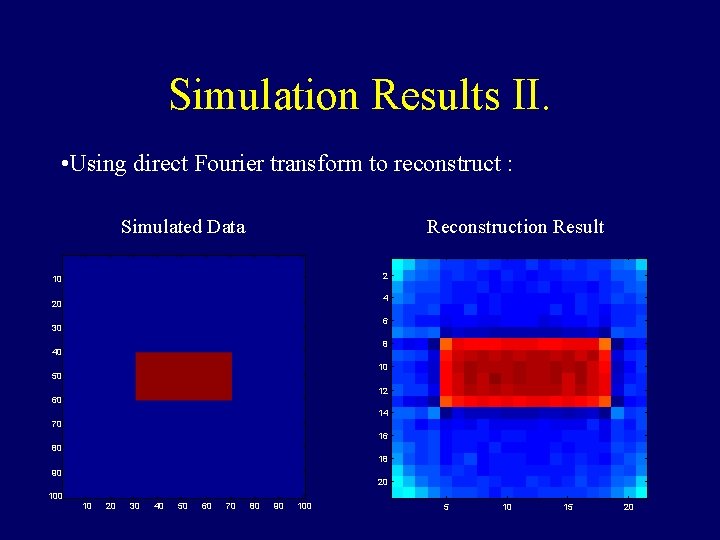 Simulation Results II.

•Using direct Fourier transform to reconstruct :

Simulated Data

10
20
30
40
50
60
70
80
90
100
10 20 30 40 50 60 70 80 90 100

Reconstruction Result

2
4
6
8
10
12
14
16
18
20
5 10 15 20